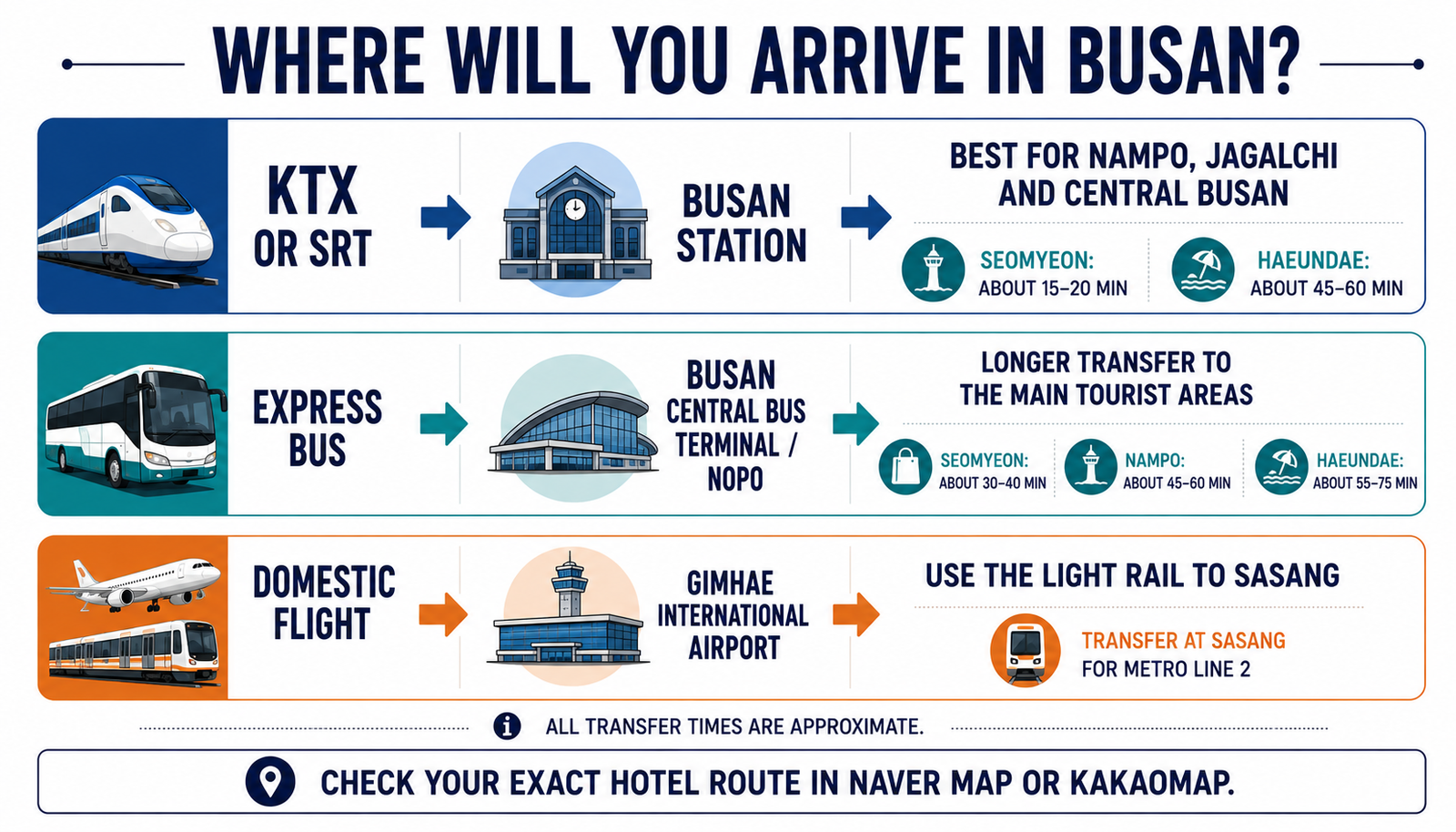 WHERE WILL YOU ARRIVE IN BUSAN?

KTX OR SRT

BUSAN STATION

BEST FOR NAMPO, JAGALCHI AND CENTRAL BUSAN

SEOMYEON: ABOUT 15–20 MIN

HAEUNDAE: ABOUT 45–60 MIN

EXPRESS BUS

BUSAN CENTRAL BUS TERMINAL / NOPO

LONGER TRANSFER TO THE MAIN TOURIST AREAS

SEOMYEON: ABOUT 30–40 MIN

NAMPO: ABOUT 45–60 MIN

HAEUNDAE: ABOUT 55–75 MIN

DOMESTIC FLIGHT

GIMHAE INTERNATIONAL AIRPORT

USE THE LIGHT RAIL TO SASANG

TRANSFER AT SASANG FOR METRO LINE 2

ALL TRANSFER TIMES ARE APPROXIMATE.

CHECK YOUR EXACT HOTEL ROUTE IN NAVER MAP OR KAKAOMAP.